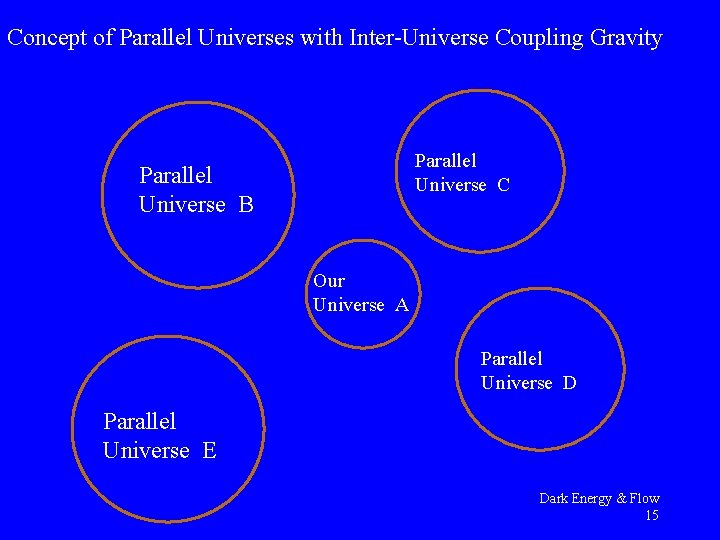 Concept of Parallel Universes with Inter-Universe Coupling Gravity

Parallel Universe B

Parallel Universe C

Our Universe A

Parallel Universe D

Parallel Universe E

Dark Energy & Flow
15